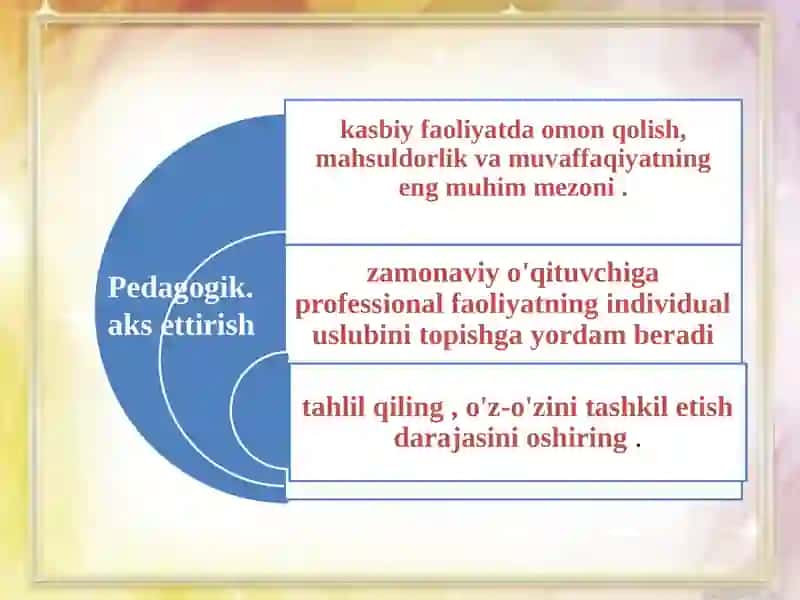 Pedagogik. aks ettirish

kasbiy faoliyatda omon qolish, mahsuldorlik va muvaffaqiyatning eng muhim mezoni .

zamonaviy o'qituvchiga professional faoliyatning individual uslubini topishga yordam beradi

tahlil qiling , o'z-o'zini tashkil etish darajasini oshiring .